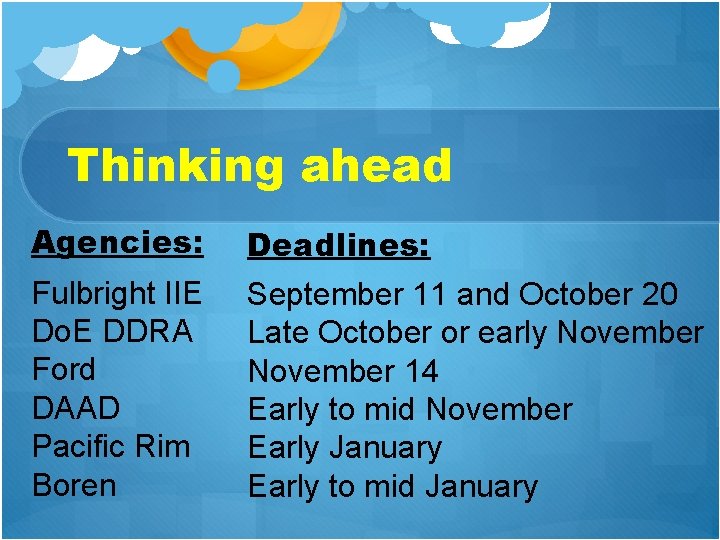 Thinking ahead

| Agencies: | Deadlines: |
|---|---|
| Fulbright IIE | September 11 and October 20 |
| DoE DDRA | Late October or early November |
| Ford | November 14 |
| DAAD | Early to mid November |
| Pacific Rim | Early January |
| Boren | Early to mid January |